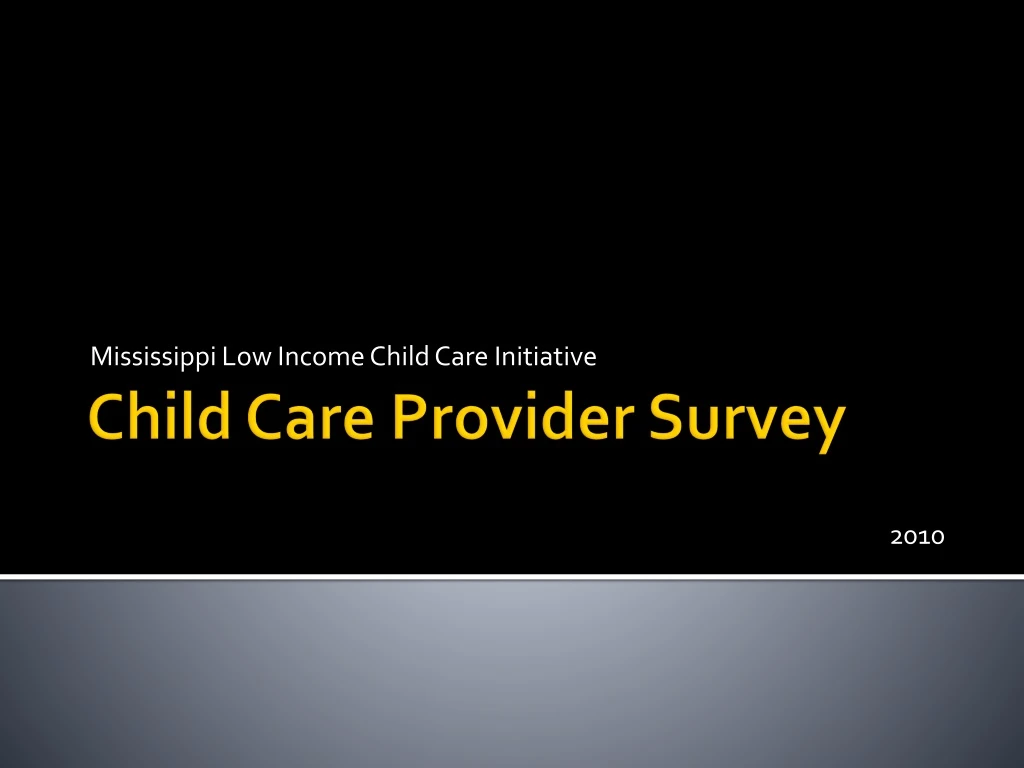 Mississippi Low Income Child Care Initiative

Child Care Provider Survey

2010